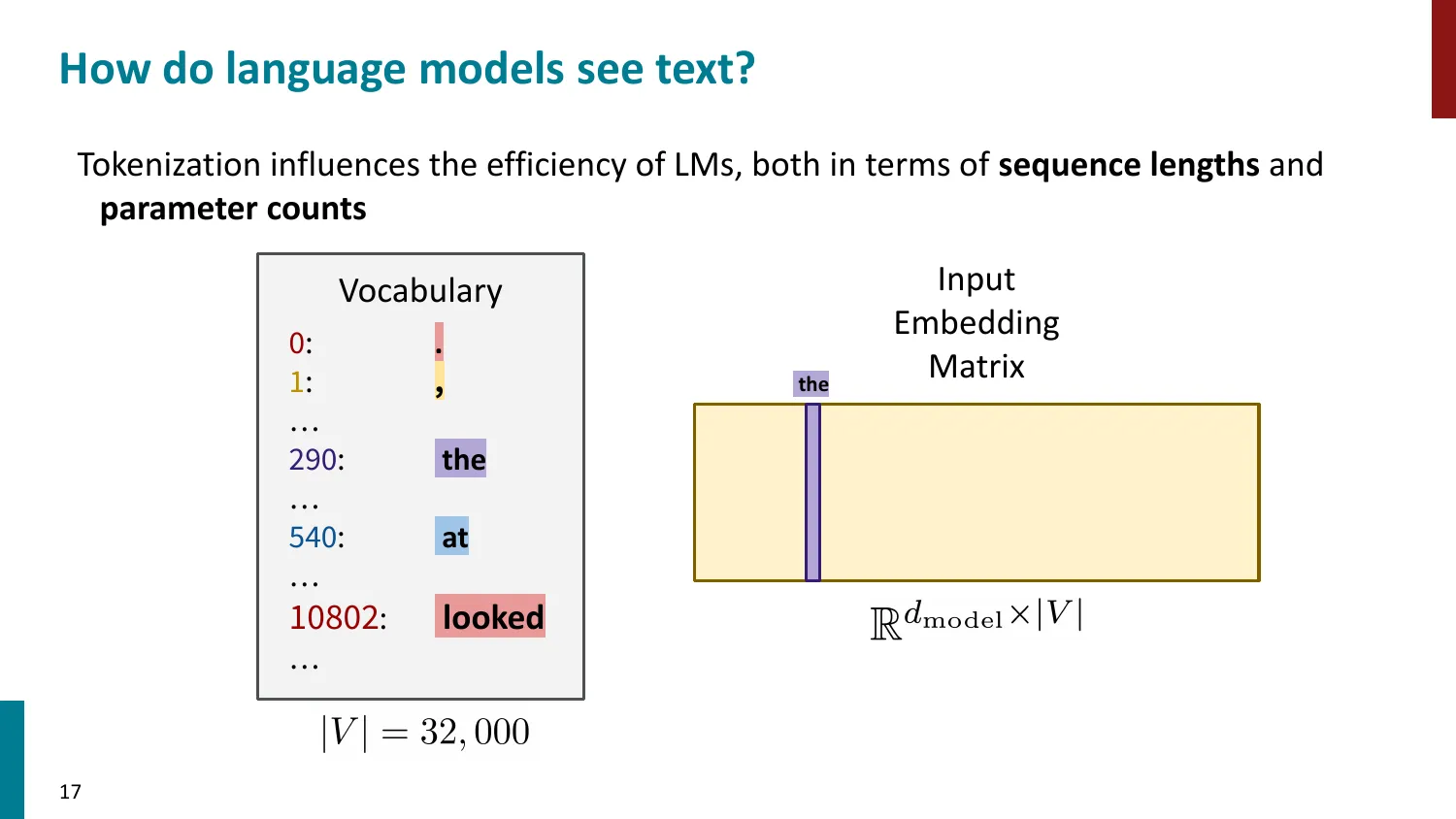 How do language models see text?

Tokenization influences the efficiency of LMs, both in terms of **sequence lengths** and **parameter counts**

Vocabulary
0: .
1: ,
…
290: the
…
540: at
…
10802: looked
…

$|V| = 32,000$

Input Embedding Matrix

the

$\mathbb{R}^{d_{\text{model}} \times |V|}$

17